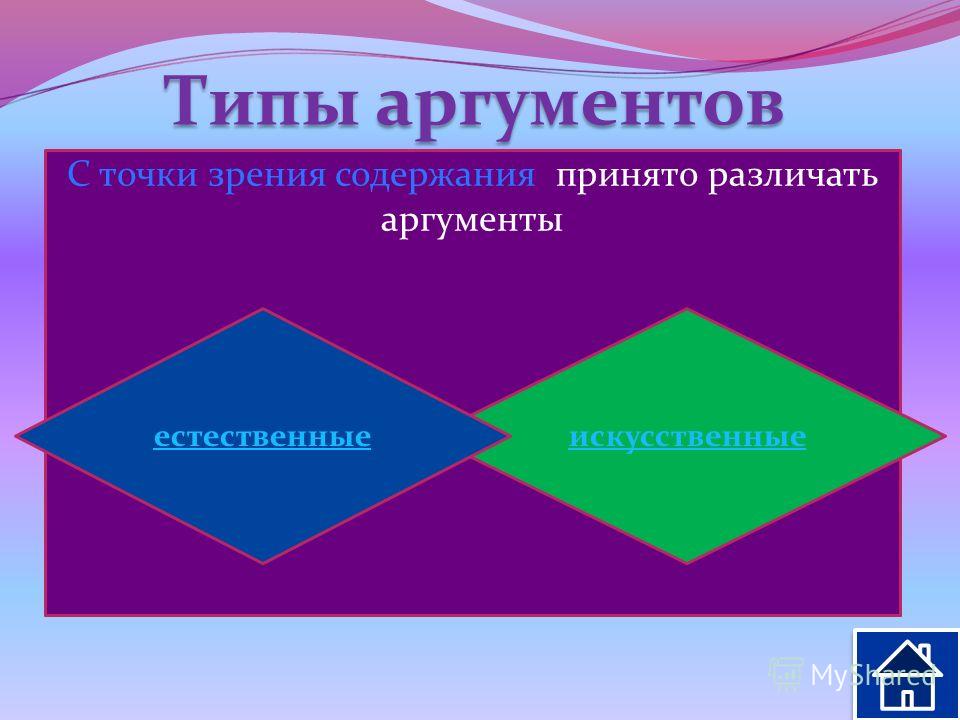 Типы аргументов

С точки зрения содержания принято различать аргументы

естественные

искусственные

MyShared